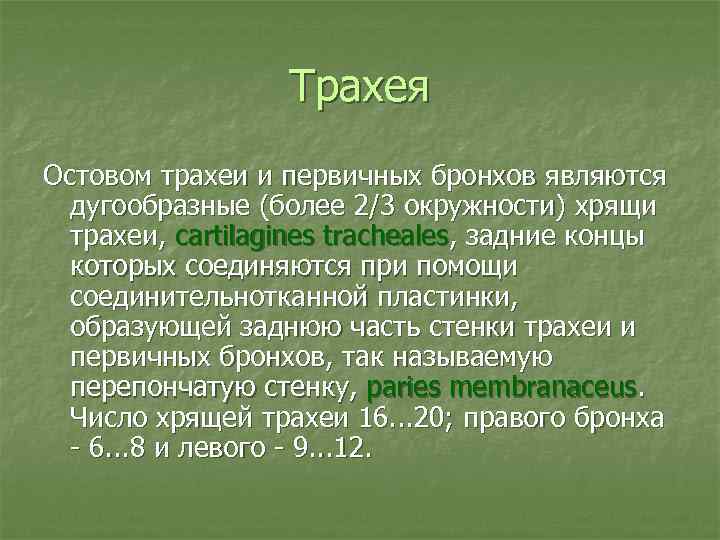 Трахея

Остовом трахеи и первичных бронхов являются дугообразные (более 2/3 окружности) хрящи трахеи, cartilagines tracheales, задние концы которых соединяются при помощи соединительнотканной пластинки, образующей заднюю часть стенки трахеи и первичных бронхов, так называемую перепончатую стенку, paries membranaceus. Число хрящей трахеи 16...20; правого бронха - 6...8 и левого - 9...12.